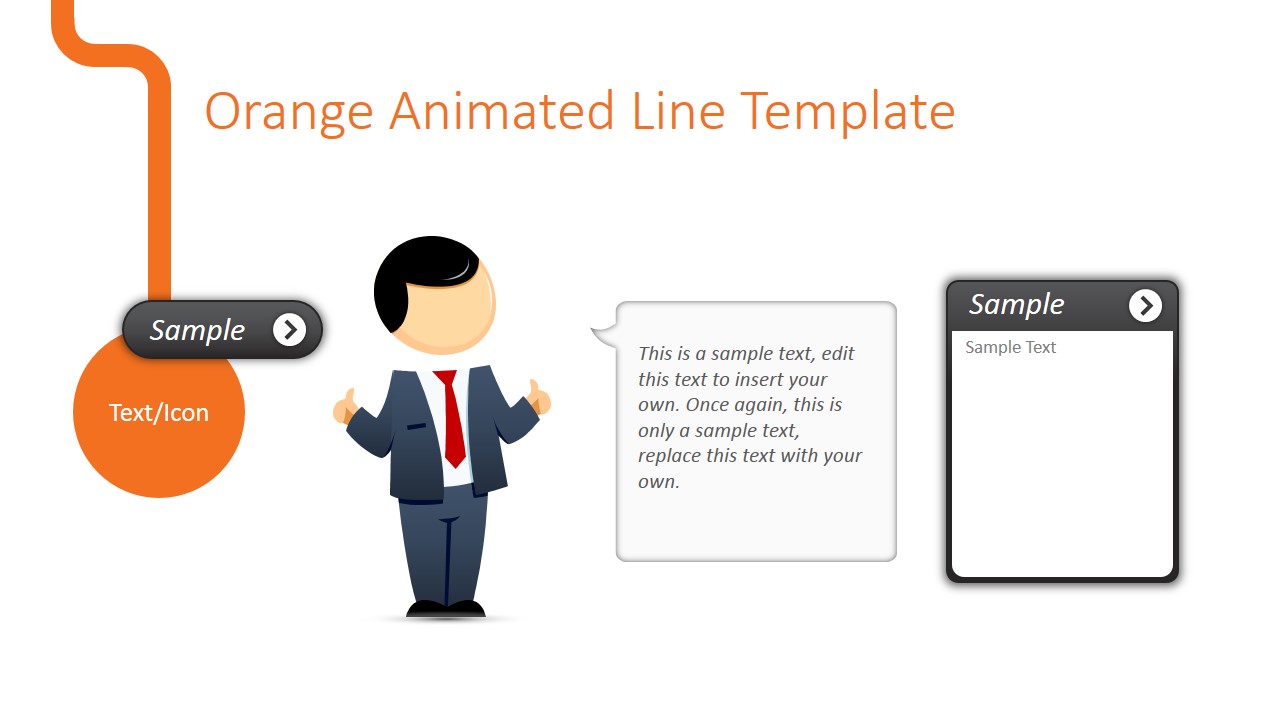 Orange Animated Line Template

Sample

Text/Icon

This is a sample text, edit this text to insert your own. Once again, this is only a sample text, replace this text with your own.

Sample

Sample Text